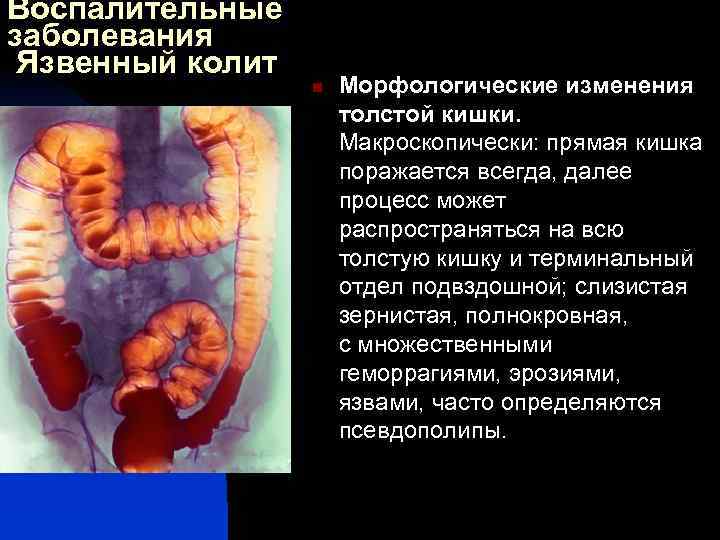 Воспалительные заболевания
Язвенный колит

Морфологические изменения толстой кишки. Макроскопически: прямая кишка поражается всегда, далее процесс может распространяться на всю толстую кишку и терминальный отдел подвздошной; слизистая зернистая, полнокровная, с множественными геморрагиями, эрозиями, язвами, часто определяются псевдополипы.